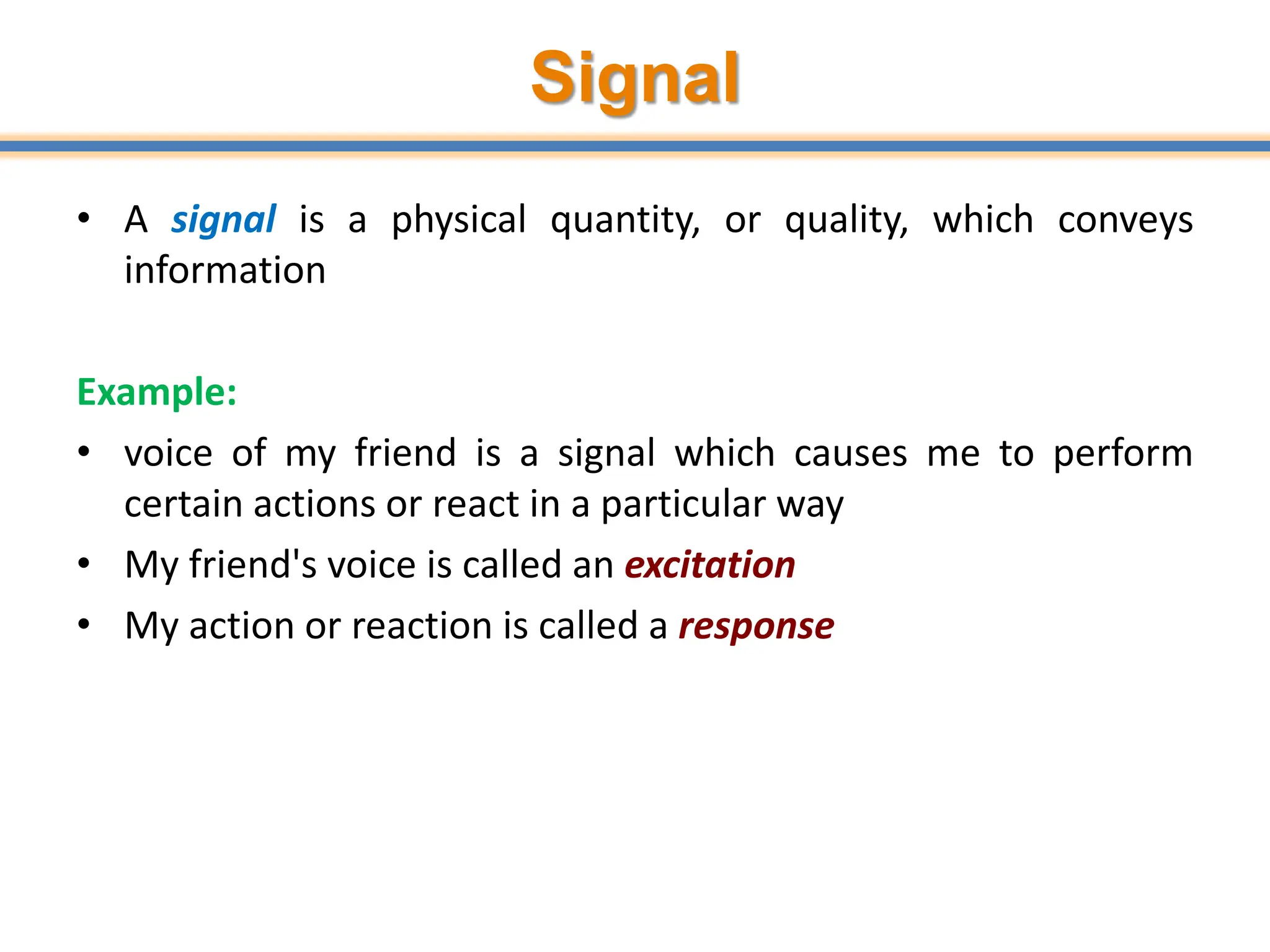 Signal

• A signal is a physical quantity, or quality, which conveys information

Example:

• voice of my friend is a signal which causes me to perform certain actions or react in a particular way
• My friend's voice is called an excitation
• My action or reaction is called a response